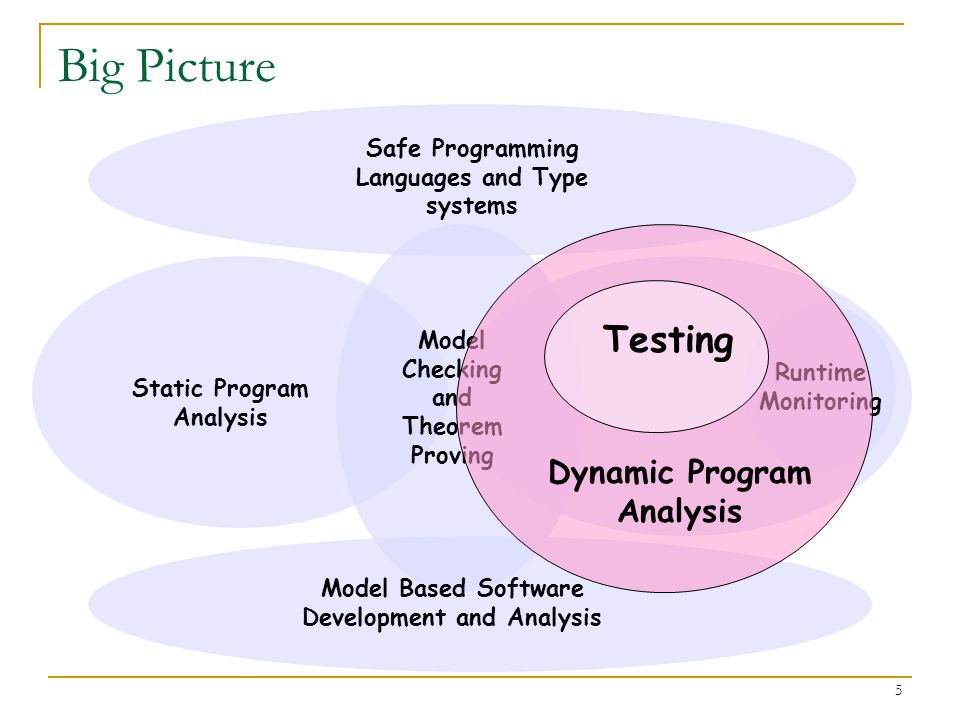 Big Picture

Safe Programming Languages and Type systems

Static Program Analysis

Model Checking and Theorem Proving

Testing

Runtime Monitoring

Dynamic Program Analysis

Model Based Software Development and Analysis

5